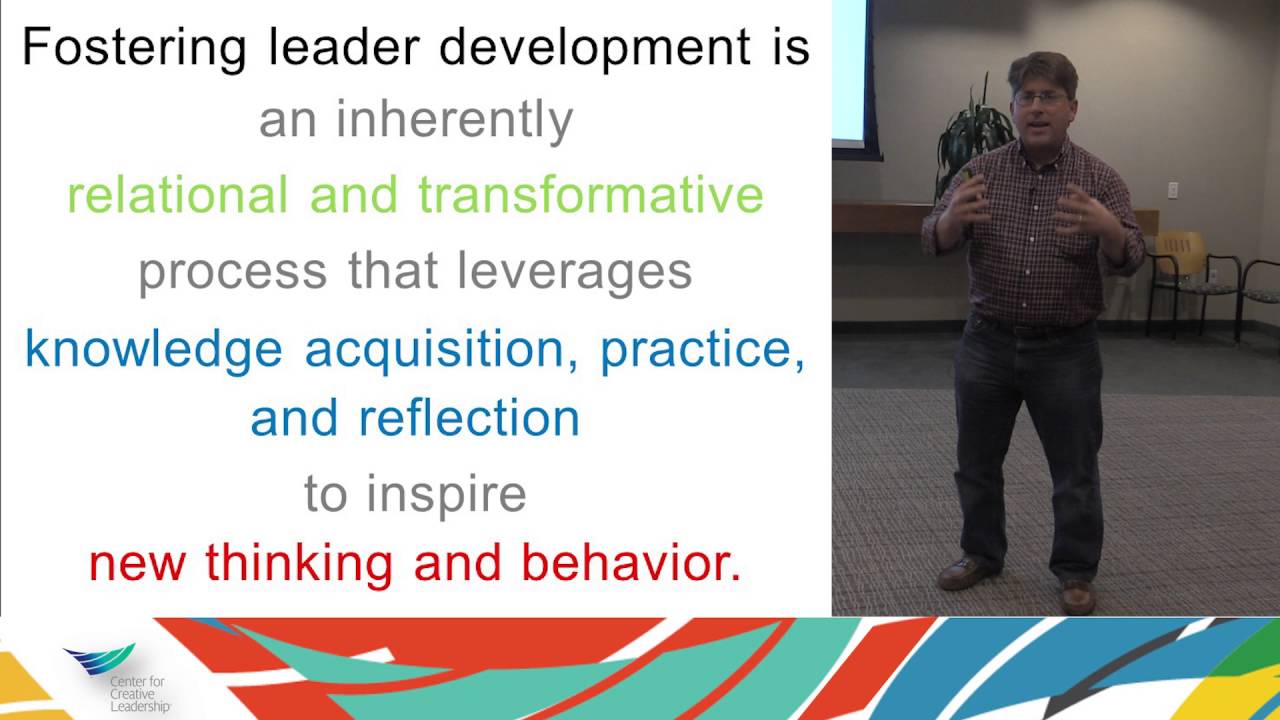 Fostering leader development is an inherently relational and transformative process that leverages knowledge acquisition, practice, and reflection to inspire new thinking and behavior.

Center for Creative Leadership